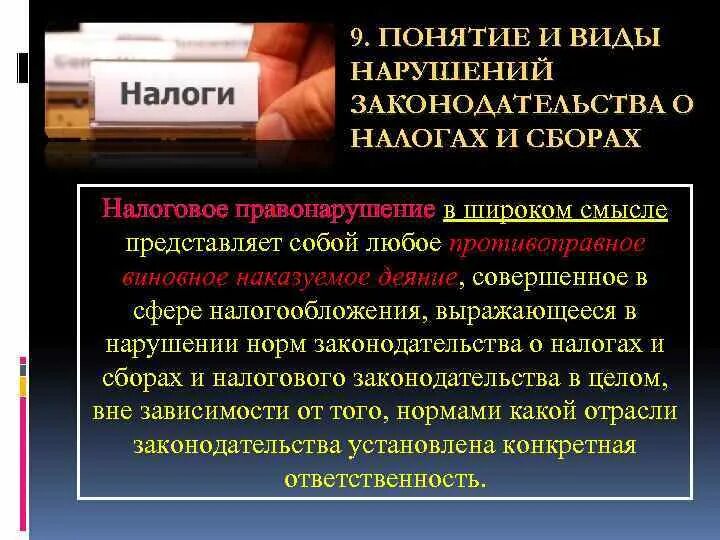 Налоги

9. ПОНЯТИЕ И ВИДЫ НАРУШЕНИЙ ЗАКОНОДАТЕЛЬСТВА О НАЛОГАХ И СБОРАХ

Налоговое правонарушение в широком смысле представляет собой любое противоправное виновное наказуемое деяние, совершенное в сфере налогообложения, выражающееся в нарушении норм законодательства о налогах и сборах и налогового законодательства в целом, вне зависимости от того, нормами какой отрасли законодательства установлена конкретная ответственность.